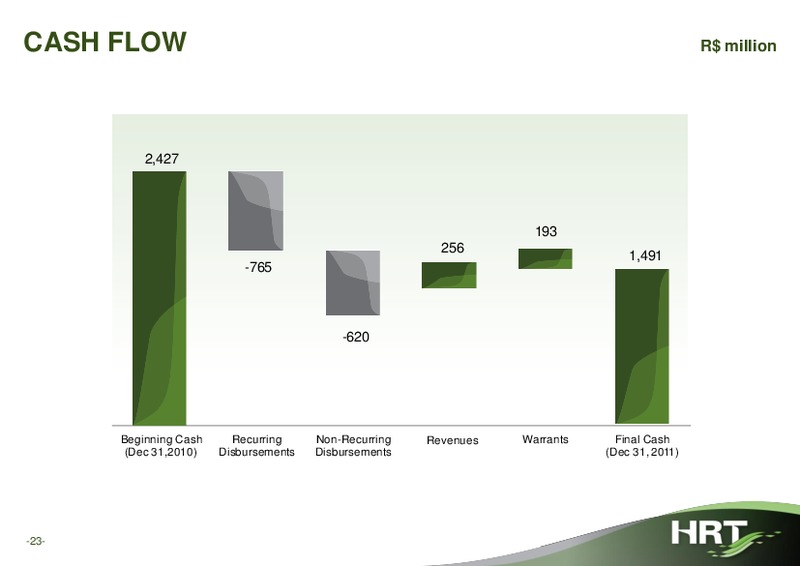 CASH FLOW

R$ million

2,427

-765

-620

256

193

1,491

Beginning Cash (Dec 31,2010)

Recurring Disbursements

Non-Recurring Disbursements

Revenues

Warrants

Final Cash (Dec 31, 2011)

-23-

HRT